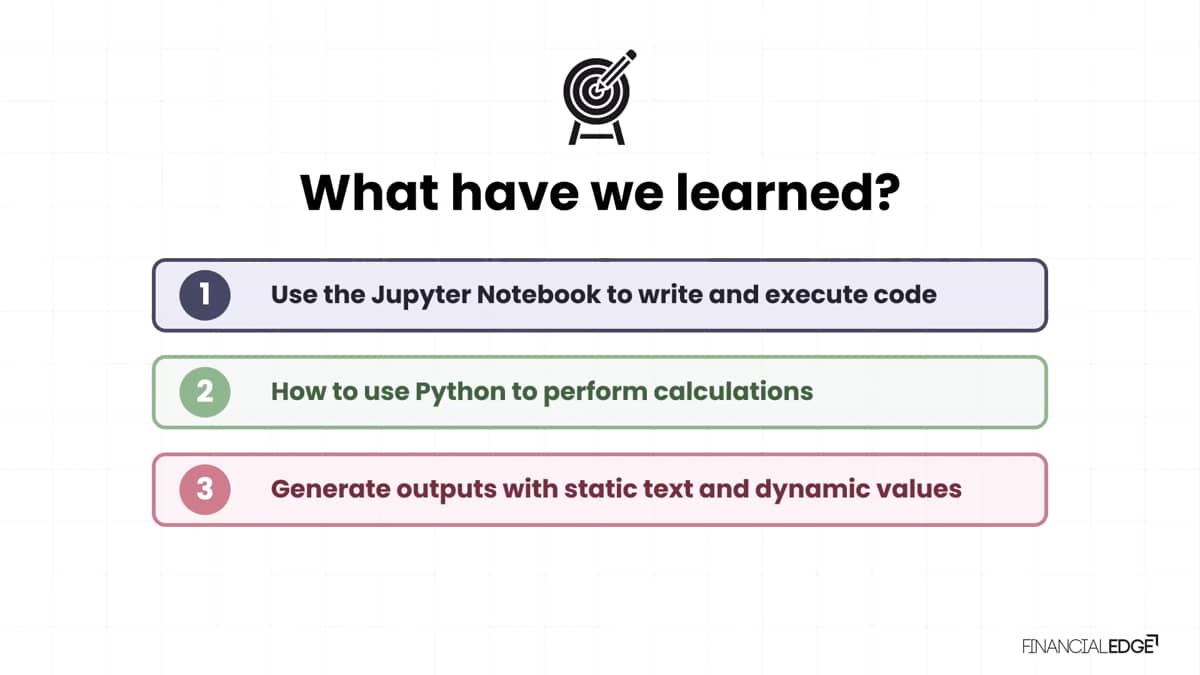 What have we learned?

1 Use the Jupyter Notebook to write and execute code

2 How to use Python to perform calculations

3 Generate outputs with static text and dynamic values

FINANCIALEDGE